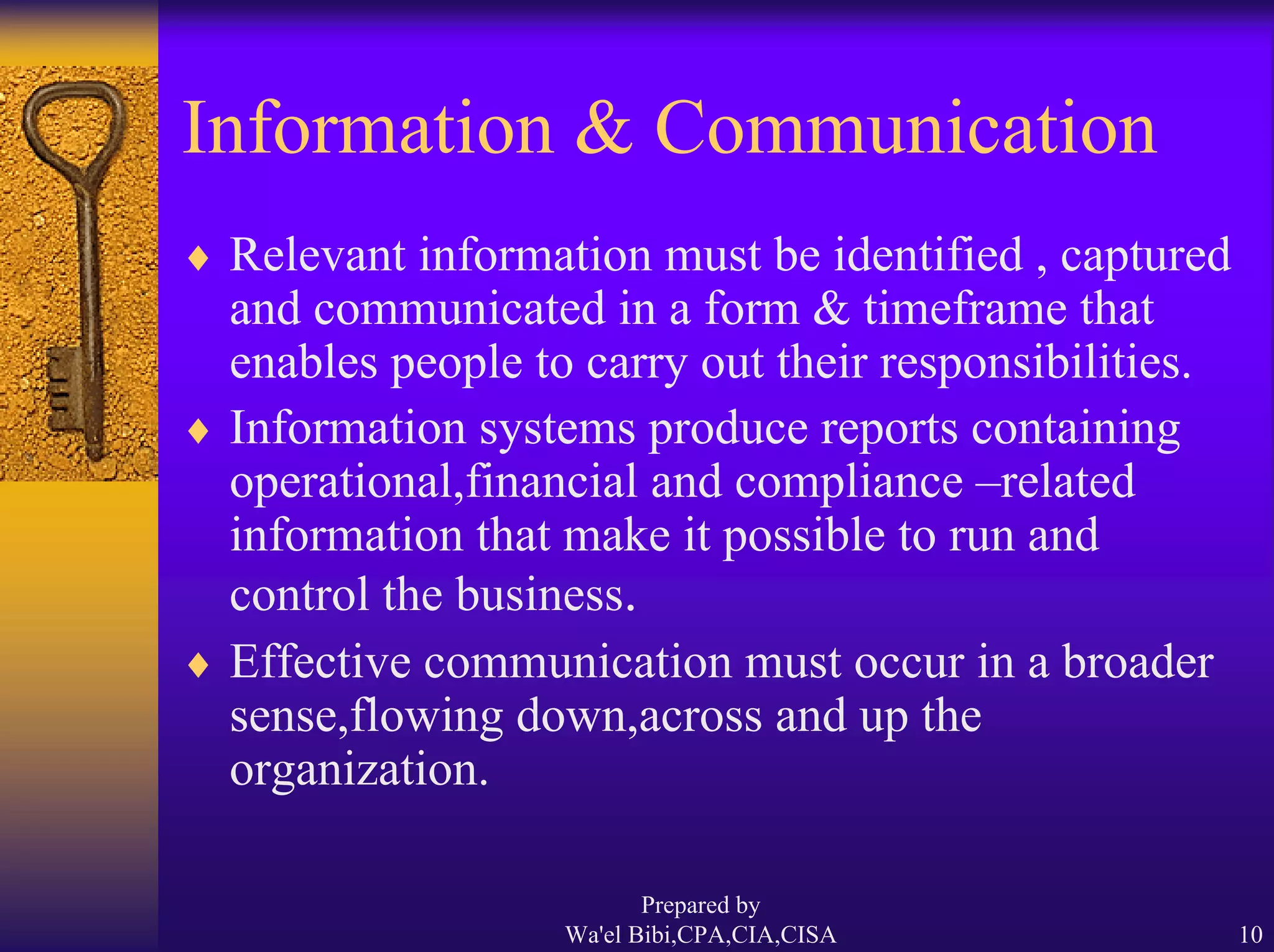 Information & Communication

♦ Relevant information must be identified , captured and communicated in a form & timeframe that enables people to carry out their responsibilities.

♦ Information systems produce reports containing operational,financial and compliance –related information that make it possible to run and control the business.

♦ Effective communication must occur in a broader sense,flowing down,across and up the organization.

Prepared by
Wa'el Bibi,CPA,CIA,CISA

10